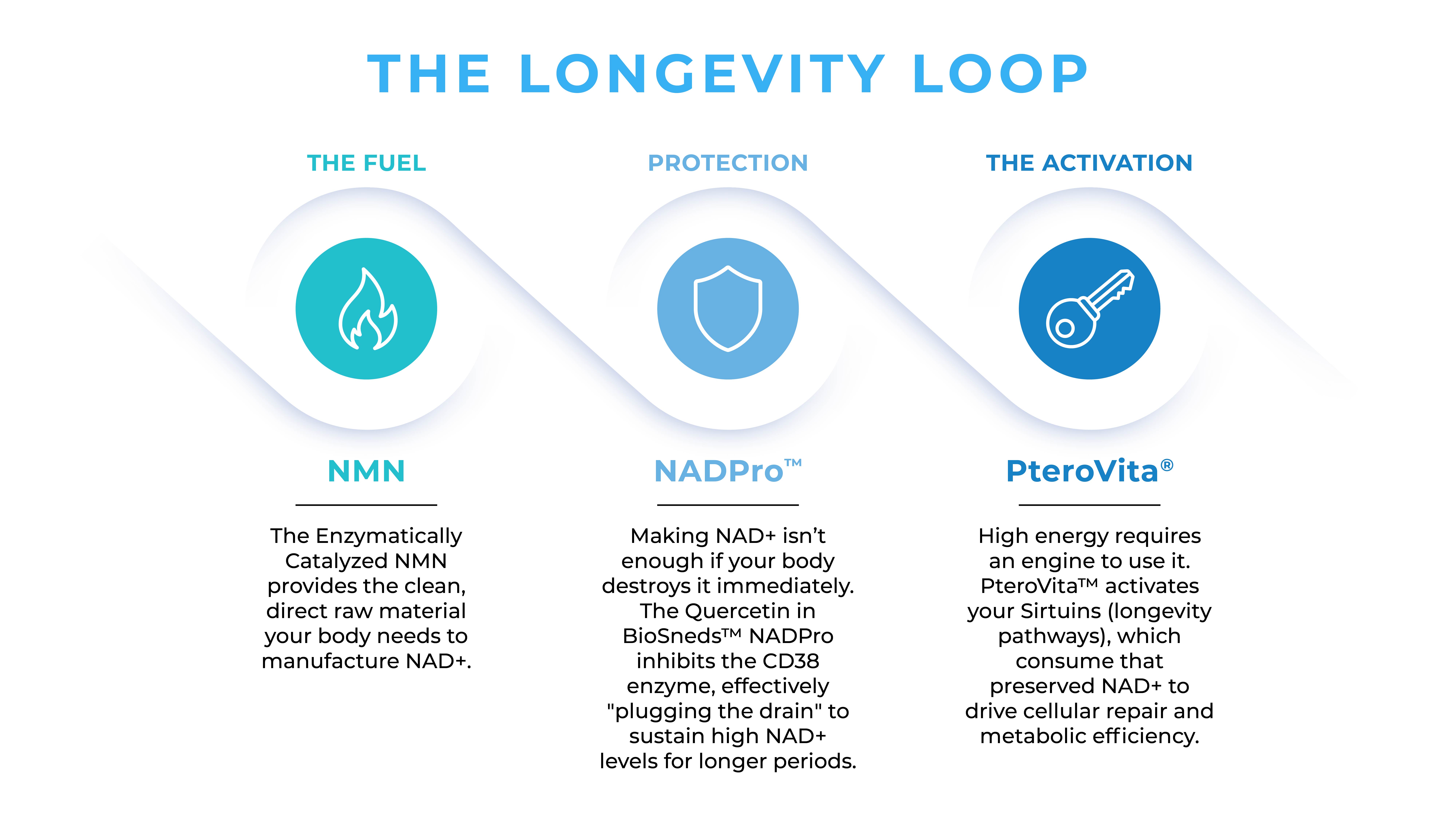 THE LONGEVITY LOOP

THE FUEL

NMN

The Enzymatically Catalyzed NMN provides the clean, direct raw material your body needs to manufacture NAD+.

PROTECTION

NADPro™

Making NAD+ isn't enough if your body destroys it immediately. The Quercetin in BioSneds™ NADPro inhibits the CD38 enzyme, effectively "plugging the drain" to sustain high NAD+ levels for longer periods.

THE ACTIVATION

PteroVita®

High energy requires an engine to use it. PteroVita™ activates your Sirtuins (longevity pathways), which consume that preserved NAD+ to drive cellular repair and metabolic efficiency.